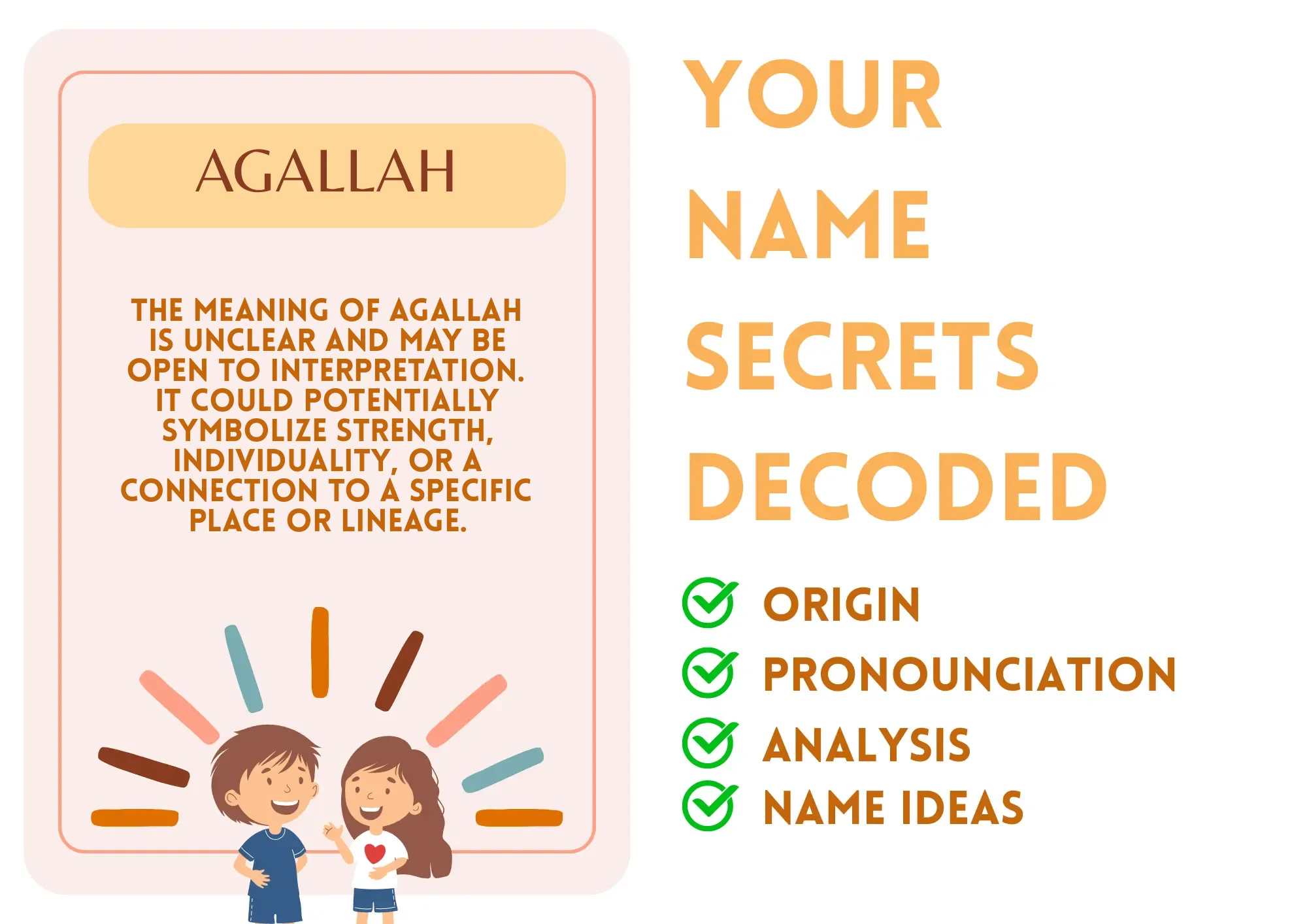 AGALLAH

THE MEANING OF AGALLAH IS UNCLEAR AND MAY BE OPEN TO INTERPRETATION. IT COULD POTENTIALLY SYMBOLIZE STRENGTH, INDIVIDUALITY, OR A CONNECTION TO A SPECIFIC PLACE OR LINEAGE.

YOUR NAME SECRETS DECODED

ORIGIN
PRONOUNCIATION
ANALYSIS
NAME IDEAS